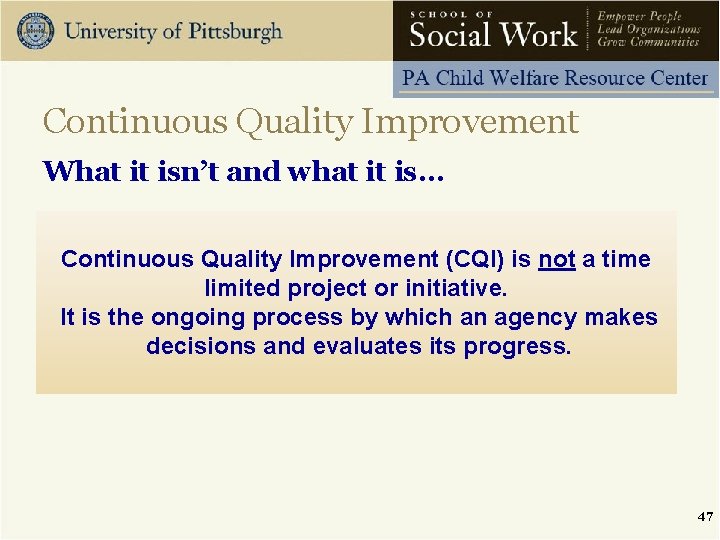 University of Pittsburgh

SCHOOL OF
Social Work

Empower People
Lead Organizations
Grow Communities

PA Child Welfare Resource Center

Continuous Quality Improvement

What it isn't and what it is…

Continuous Quality Improvement (CQI) is not a time limited project or initiative.
It is the ongoing process by which an agency makes decisions and evaluates its progress.

47